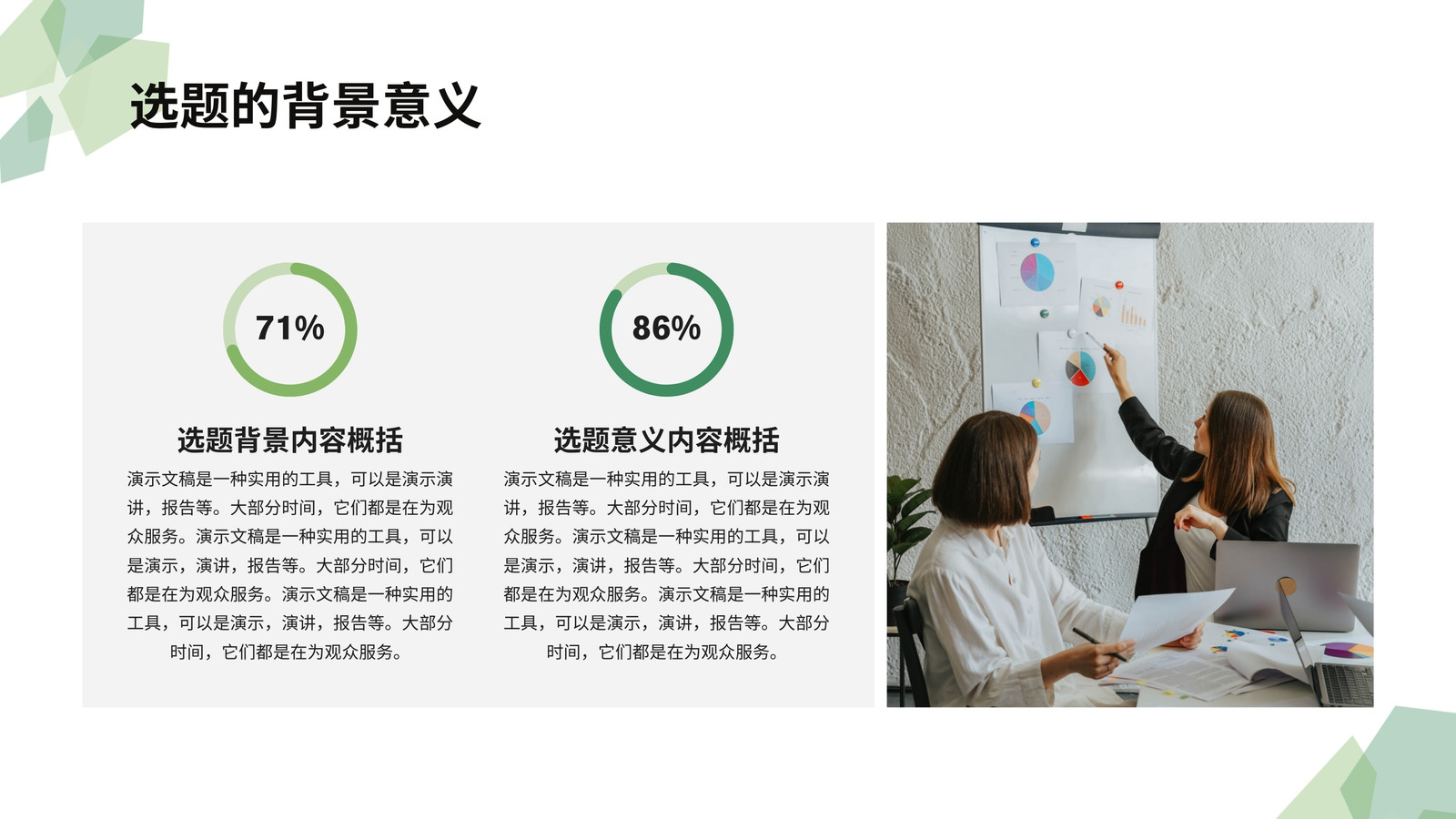 选题的背景意义

71%

选题背景内容概括

演示文稿是一种实用的工具，可以是演示演讲，报告等。大部分时间，它们都是在为观众服务。演示文稿是一种实用的工具，可以是演示，演讲，报告等。大部分时间，它们都是在为观众服务。演示文稿是一种实用的工具，可以是演示，演讲，报告等。大部分时间，它们都是在为观众服务。

86%

选题意义内容概括

演示文稿是一种实用的工具，可以是演示演讲，报告等。大部分时间，它们都是在为观众服务。演示文稿是一种实用的工具，可以是演示，演讲，报告等。大部分时间，它们都是在为观众服务。演示文稿是一种实用的工具，可以是演示，演讲，报告等。大部分时间，它们都是在为观众服务。